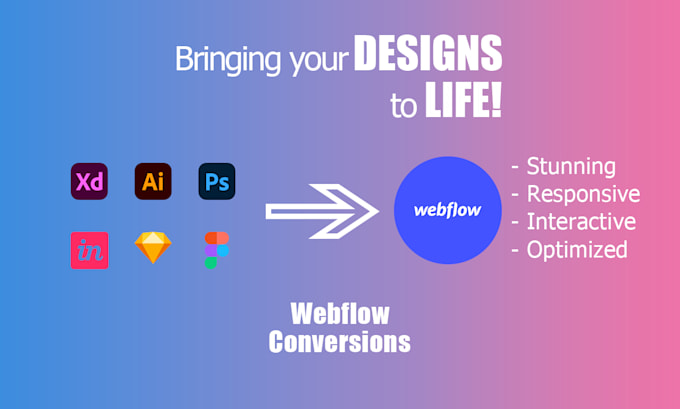 Bringing your DESIGNS to LIFE!

Xd Ai Ps

in

webflow

- Stunning
- Responsive
- Interactive
- Optimized

Webflow Conversions